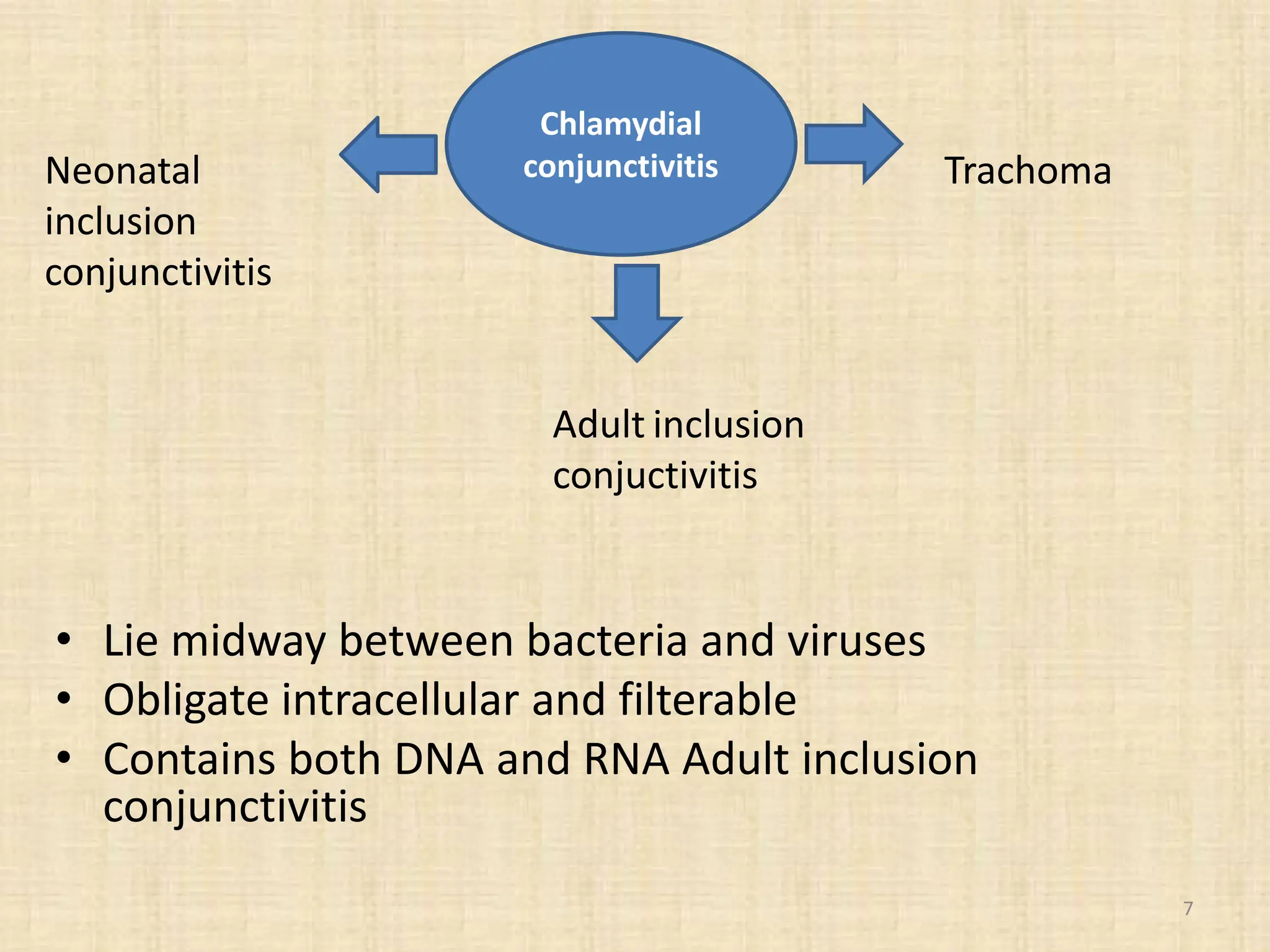 Chlamydial conjunctivitis

Neonatal inclusion conjunctivitis

Trachoma

Adult inclusion conjuctivitis

• Lie midway between bacteria and viruses
• Obligate intracellular and filterable
• Contains both DNA and RNA Adult inclusion conjunctivitis

7